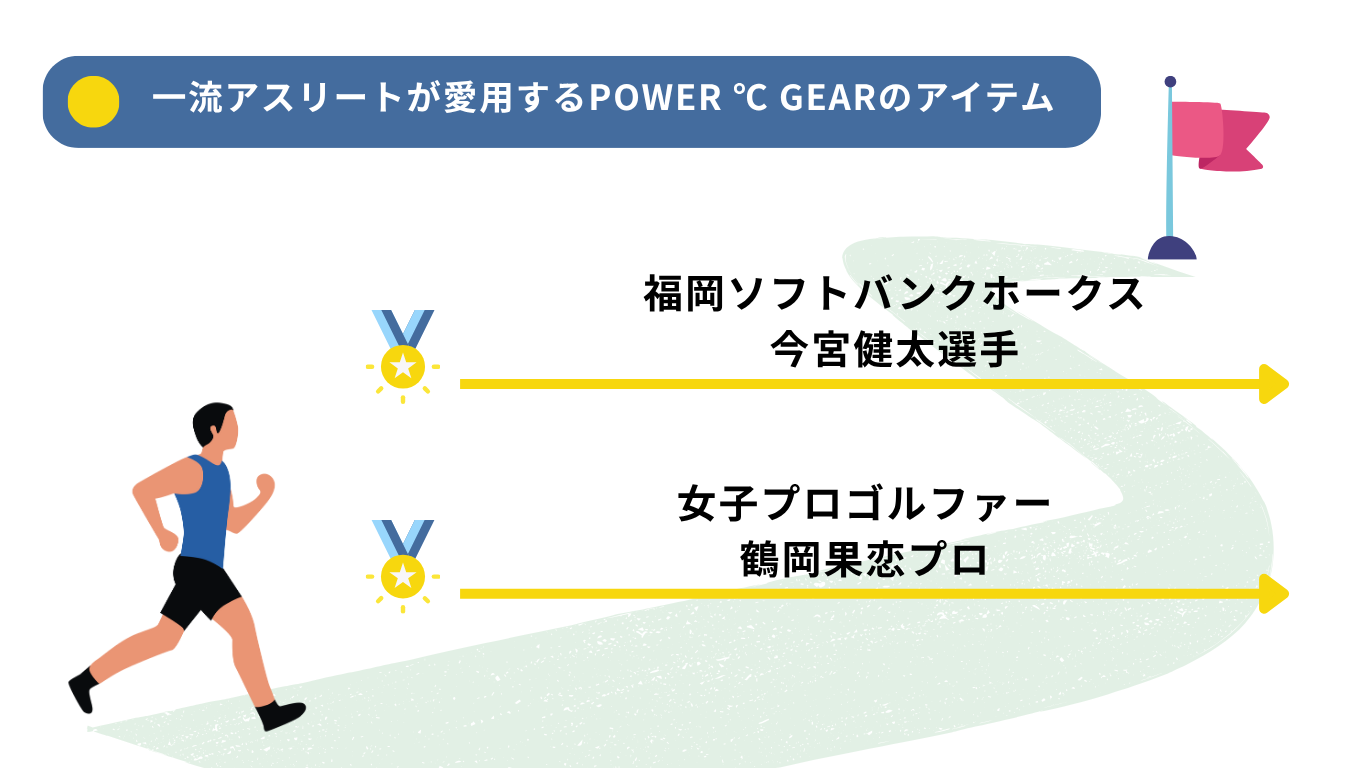 一流アスリートが愛用するPOWER ℃ GEARのアイテム

福岡ソフトバンクホークス
今宮健太選手

女子プロゴルファー
鶴岡果恋プロ